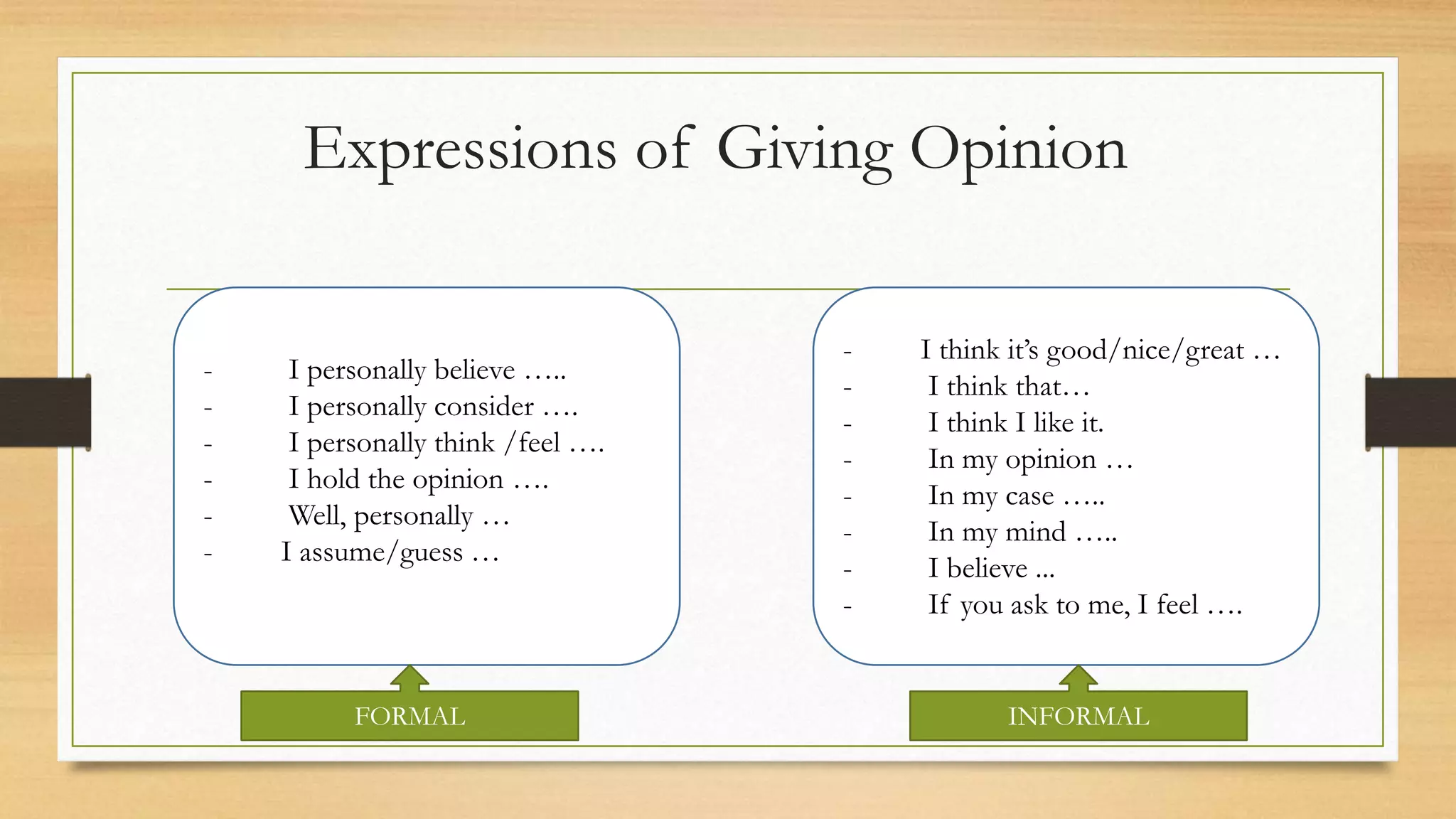 Expressions of Giving Opinion

- I personally believe …..
- I personally consider ….
- I personally think /feel ….
- I hold the opinion ….
- Well, personally …
- I assume/guess …

FORMAL

- I think it's good/nice/great …
- I think that…
- I think I like it.
- In my opinion …
- In my case …..
- In my mind …..
- I believe ...
- If you ask to me, I feel ….

INFORMAL